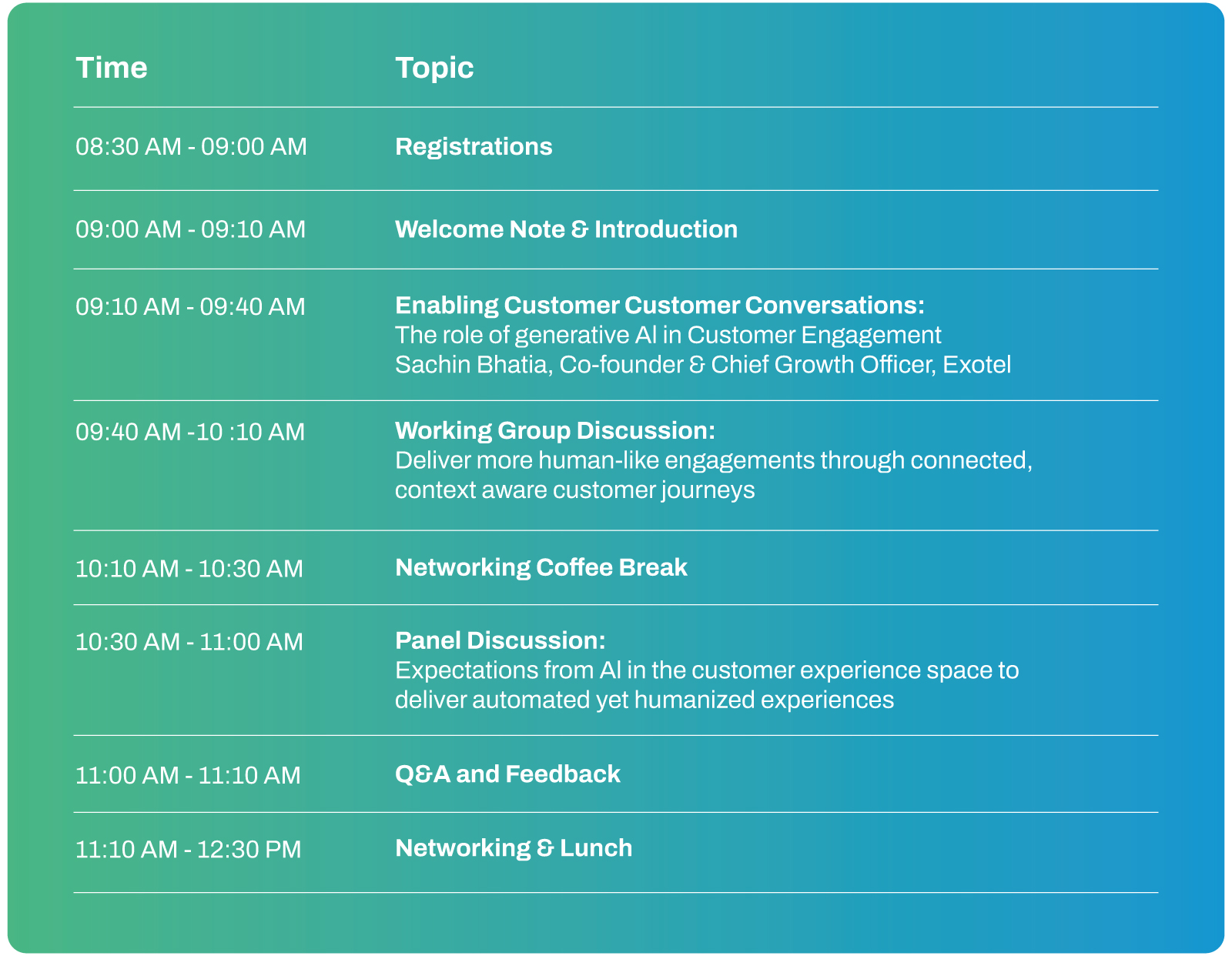 | Time | Topic |
|---|---|
| 08:30 AM - 09:00 AM | Registrations |
| 09:00 AM - 09:10 AM | Welcome Note & Introduction |
| 09:10 AM - 09:40 AM | Enabling Customer Customer Conversations: The role of generative AI in Customer Engagement Sachin Bhatia, Co-founder & Chief Growth Officer, Exotel |
| 09:40 AM -10 :10 AM | Working Group Discussion: Deliver more human-like engagements through connected, context aware customer journeys |
| 10:10 AM - 10:30 AM | Networking Coffee Break |
| 10:30 AM - 11:00 AM | Panel Discussion: Expectations from AI in the customer experience space to deliver automated yet humanized experiences |
| 11:00 AM - 11:10 AM | Q&A and Feedback |
| 11:10 AM - 12:30 PM | Networking & Lunch |